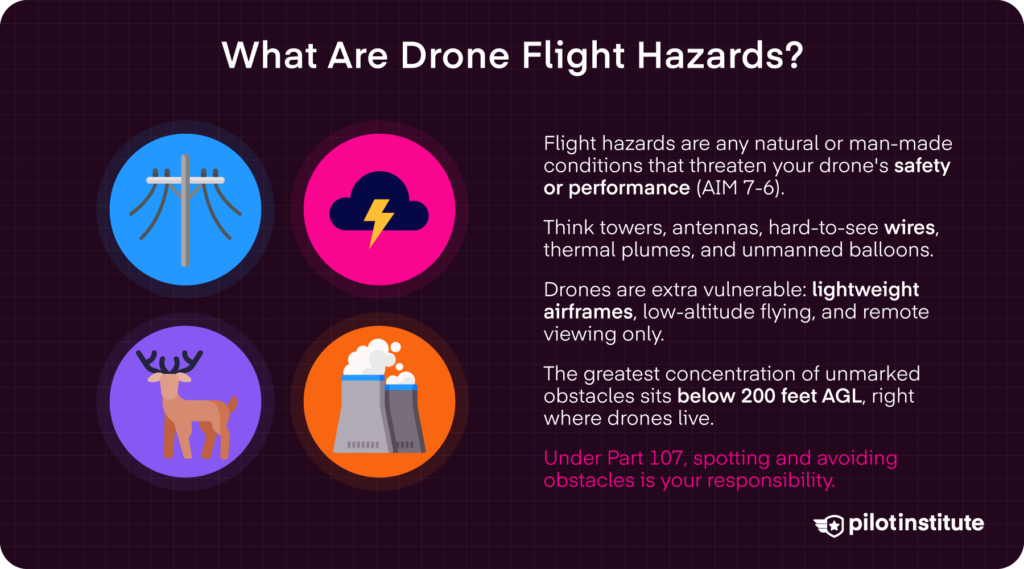 What Are Drone Flight Hazards?

Flight hazards are any natural or man-made conditions that threaten your drone's safety or performance (AIM 7-6).

Think towers, antennas, hard-to-see wires, thermal plumes, and unmanned balloons.

Drones are extra vulnerable: lightweight airframes, low-altitude flying, and remote viewing only.

The greatest concentration of unmarked obstacles sits below 200 feet AGL, right where drones live.

Under Part 107, spotting and avoiding obstacles is your responsibility.

pilotinstitute